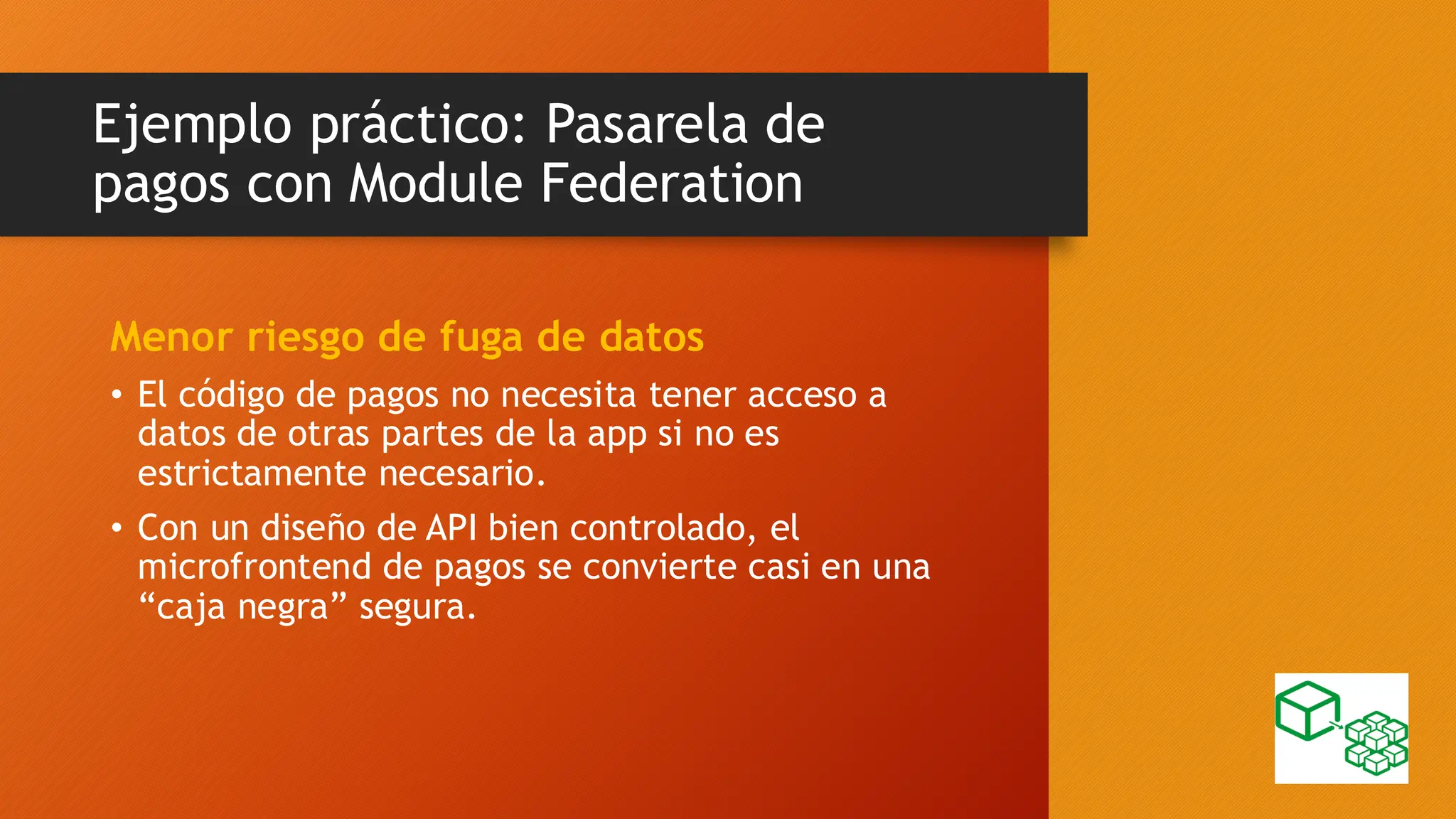 Ejemplo práctico: Pasarela de pagos con Module Federation

Menor riesgo de fuga de datos

• El código de pagos no necesita tener acceso a datos de otras partes de la app si no es estrictamente necesario.

• Con un diseño de API bien controlado, el microfrontend de pagos se convierte casi en una “caja negra” segura.